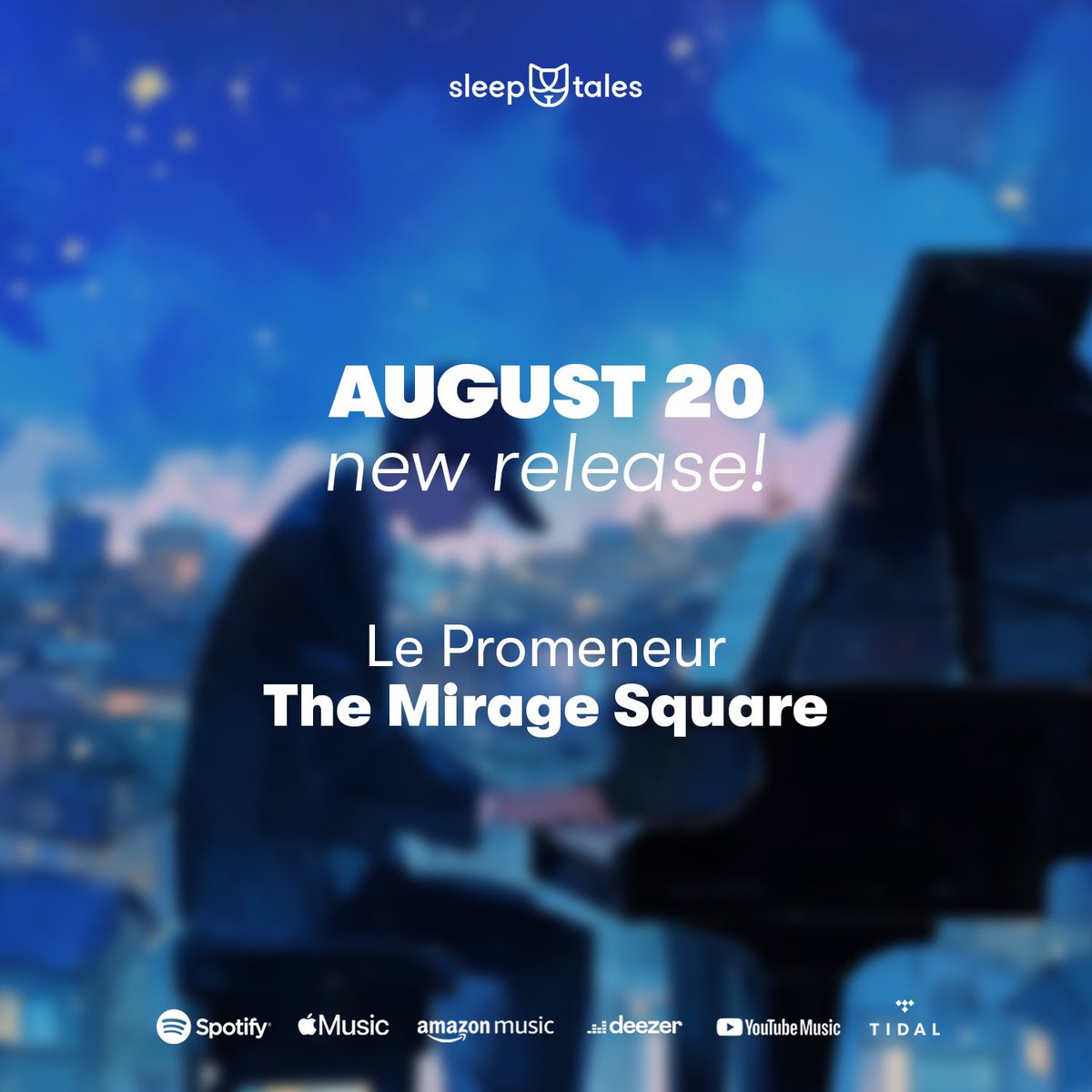 sleep tales

AUGUST 20
new release!

Le Promeneur
The Mirage Square

Spotify Music amazon music deezer YouTube Music TIDAL